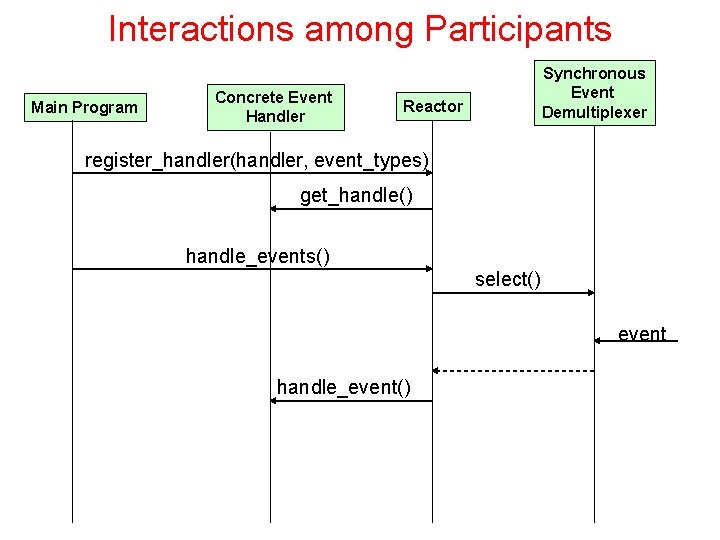 Interactions among Participants

Main Program

Concrete Event Handler

Reactor

Synchronous Event Demultiplexer

register_handler(handler, event_types)

get_handle()

handle_events()

select()

event

handle_event()